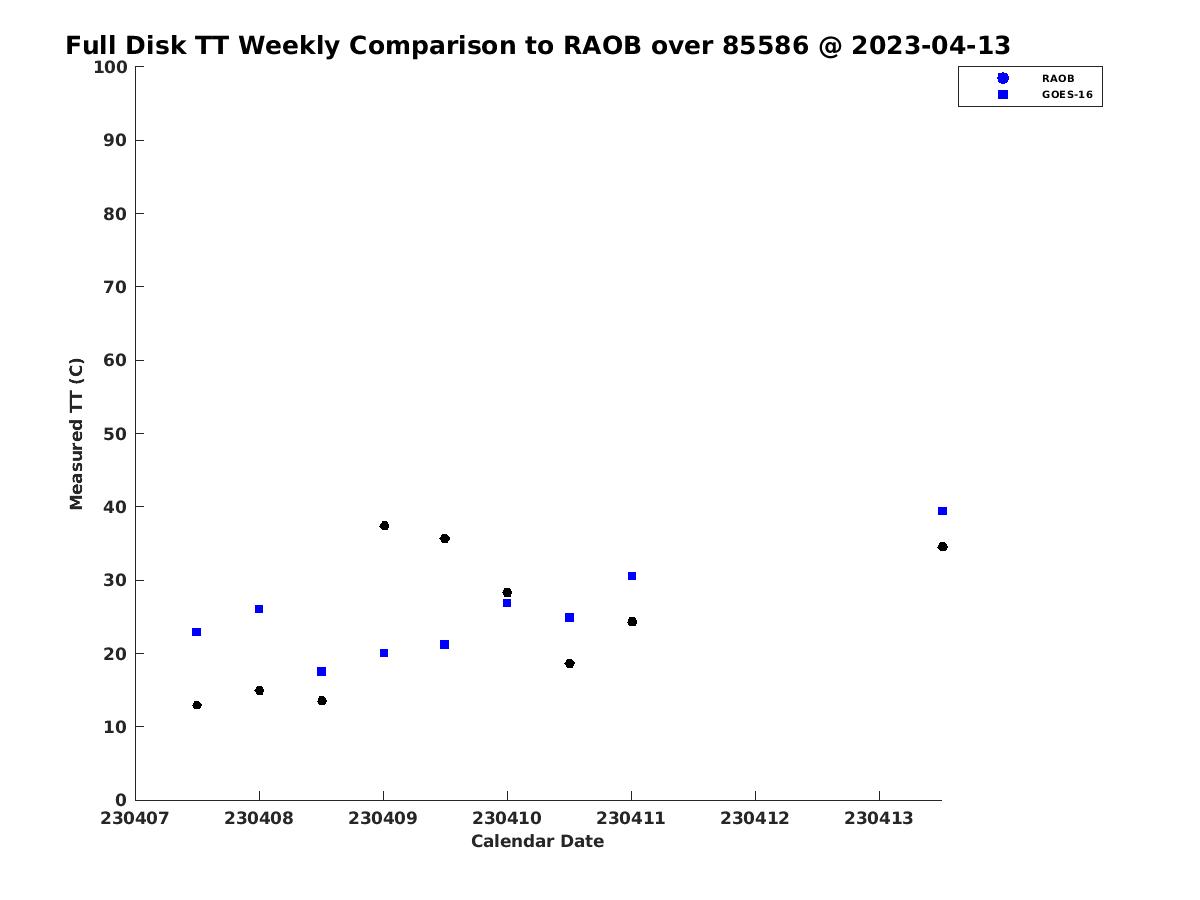 Full Disk TT Weekly Comparison to RAOB over 85586 @ 2023-04-13

RAOB
GOES-16

Measured TT (C)

100
90
80
70
60
50
40
30
20
10
0

230407 230408 230409 230410 230411 230412 230413

Calendar Date